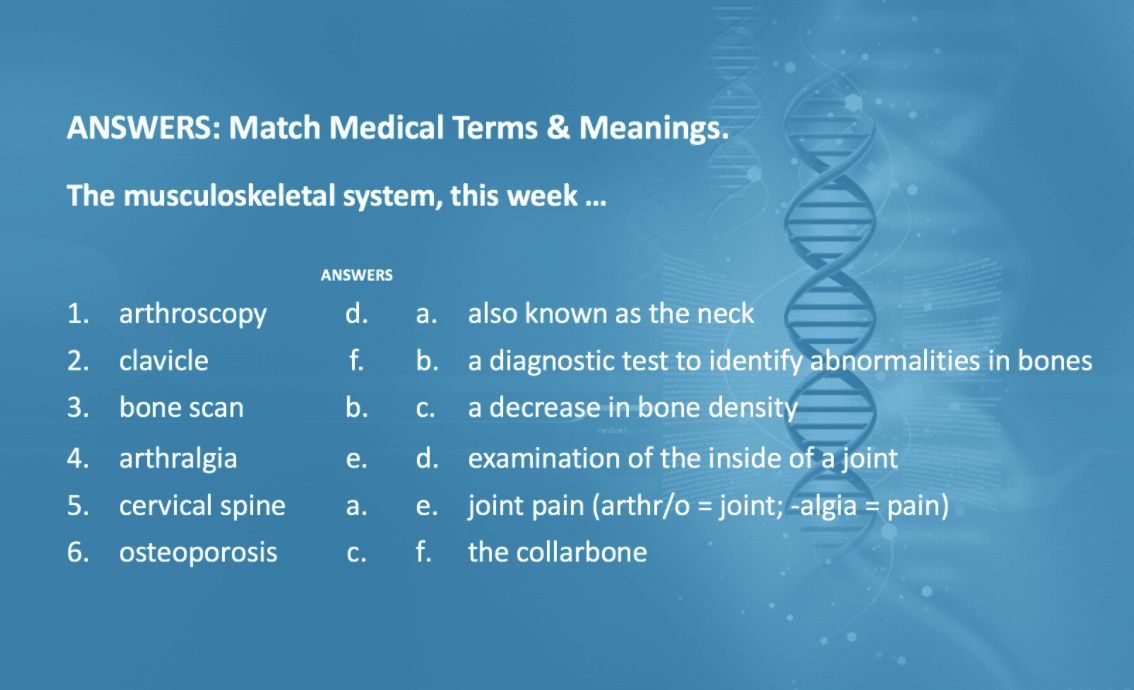 ANSWERS: Match Medical Terms & Meanings.

The musculoskeletal system, this week …

ANSWERS

1. arthroscopy d. a. also known as the neck
2. clavicle f. b. a diagnostic test to identify abnormalities in bones
3. bone scan b. c. a decrease in bone density
4. arthralgia e. d. examination of the inside of a joint
5. cervical spine a. e. joint pain (arthr/o = joint; -algia = pain)
6. osteoporosis c. f. the collarbone